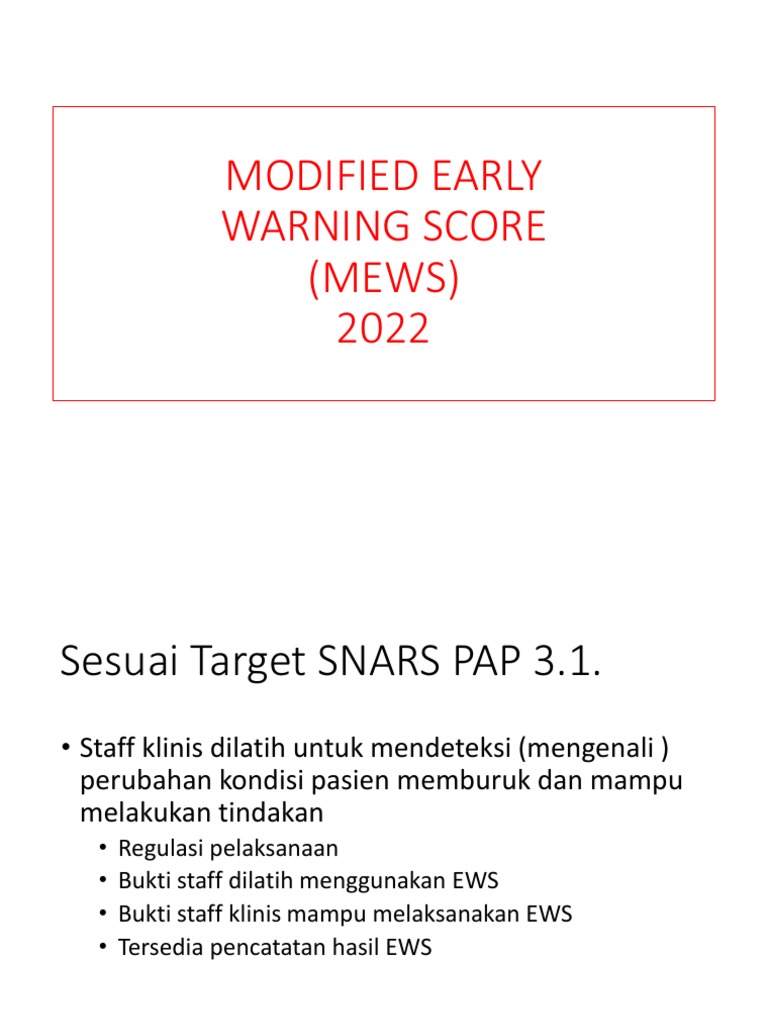 MODIFIED EARLY WARNING SCORE (MEWS) 2022

Sesuai Target SNARS PAP 3.1.

• Staff klinis dilatih untuk mendeteksi (mengenali ) perubahan kondisi pasien memburuk dan mampu melakukan tindakan
  • Regulasi pelaksanaan
  • Bukti staff dilatih menggunakan EWS
  • Bukti staff klinis mampu melaksanakan EWS
  • Tersedia pencatatan hasil EWS